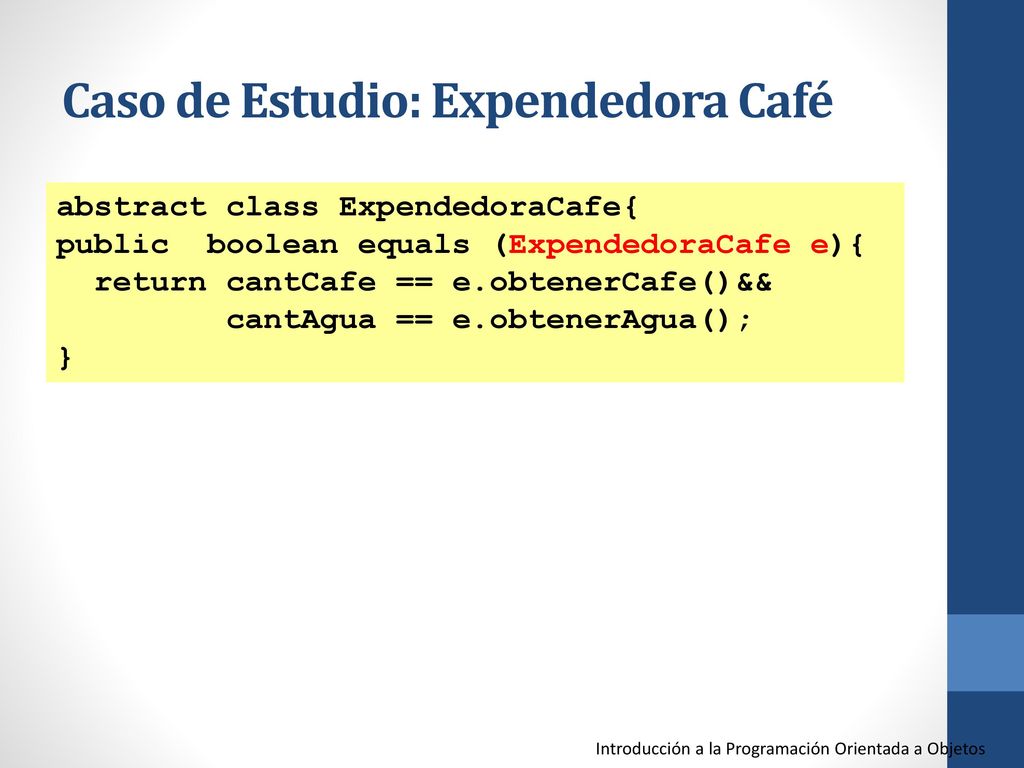 Caso de Estudio: Expendedora Café

abstract class ExpendedoraCafe{
public  boolean equals (ExpendedoraCafe e){
  return cantCafe == e.obtenerCafe()&&
         cantAgua == e.obtenerAgua();
}

Introducción a la Programación Orientada a Objetos